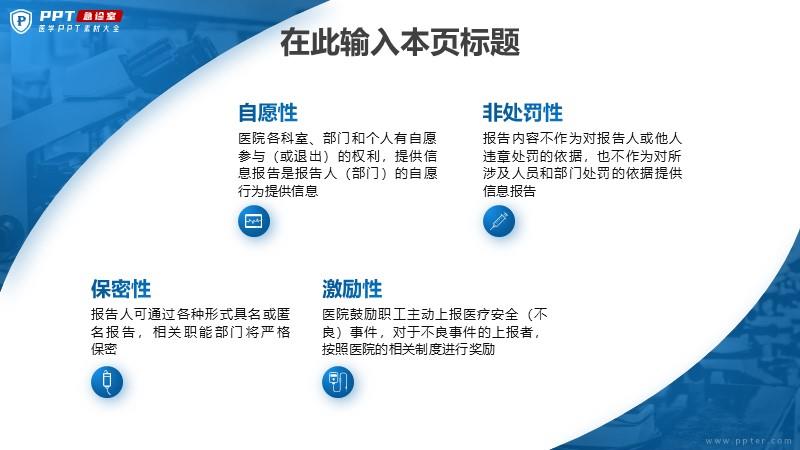 PPT 急诊室
医学PPT素材大全

在此输入本页标题

自愿性

医院各科室、部门和个人有自愿参与（或退出）的权利，提供信息报告是报告人（部门）的自愿行为提供信息

非处罚性

报告内容不作为对报告人或他人违章处罚的依据，也不作为对所涉及人员和部门处罚的依据提供信息报告

保密性

报告人可通过各种形式具名或匿名报告，相关职能部门将严格保密

激励性

医院鼓励职工主动上报医疗安全（不良）事件，对于不良事件的上报者，按照医院的相关制度进行奖励

www.ppter.com